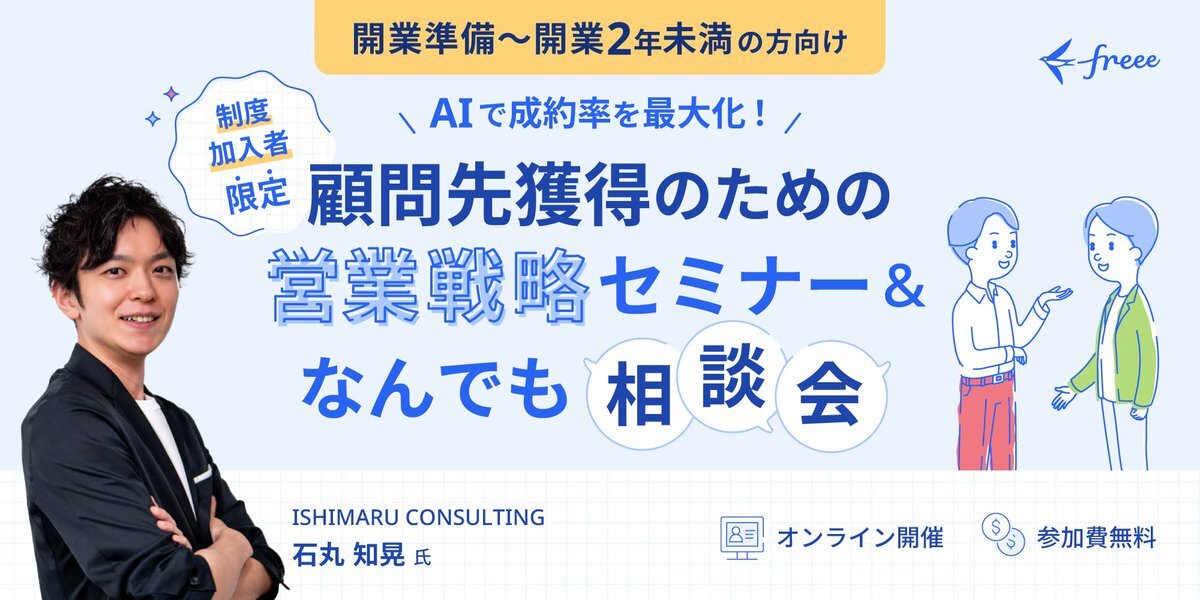 開業準備〜開業2年未満の方向け

freee

制度加入者限定

AIで成約率を最大化！

顧問先獲得のための営業戦略セミナー＆なんでも相談会

ISHIMARU CONSULTING
石丸 知晃 氏

オンライン開催

参加費無料